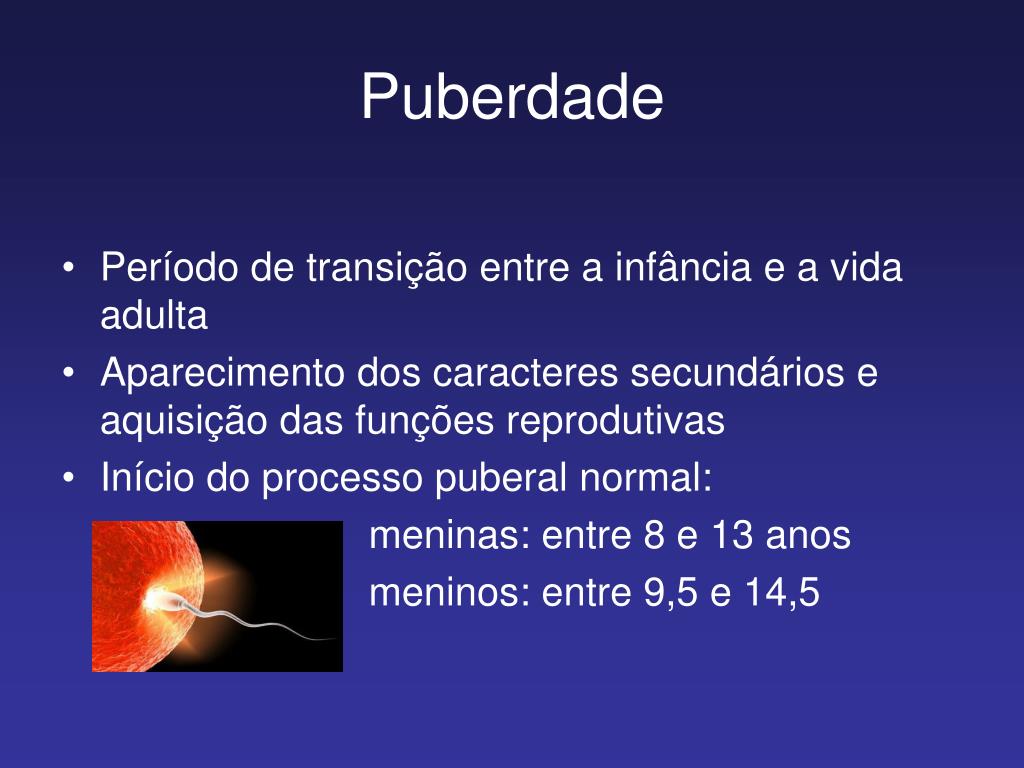 Puberdade

• Período de transição entre a infância e a vida adulta
• Aparecimento dos caracteres secundários e aquisição das funções reprodutivas
• Início do processo puberal normal:

meninas: entre 8 e 13 anos

meninos: entre 9,5 e 14,5